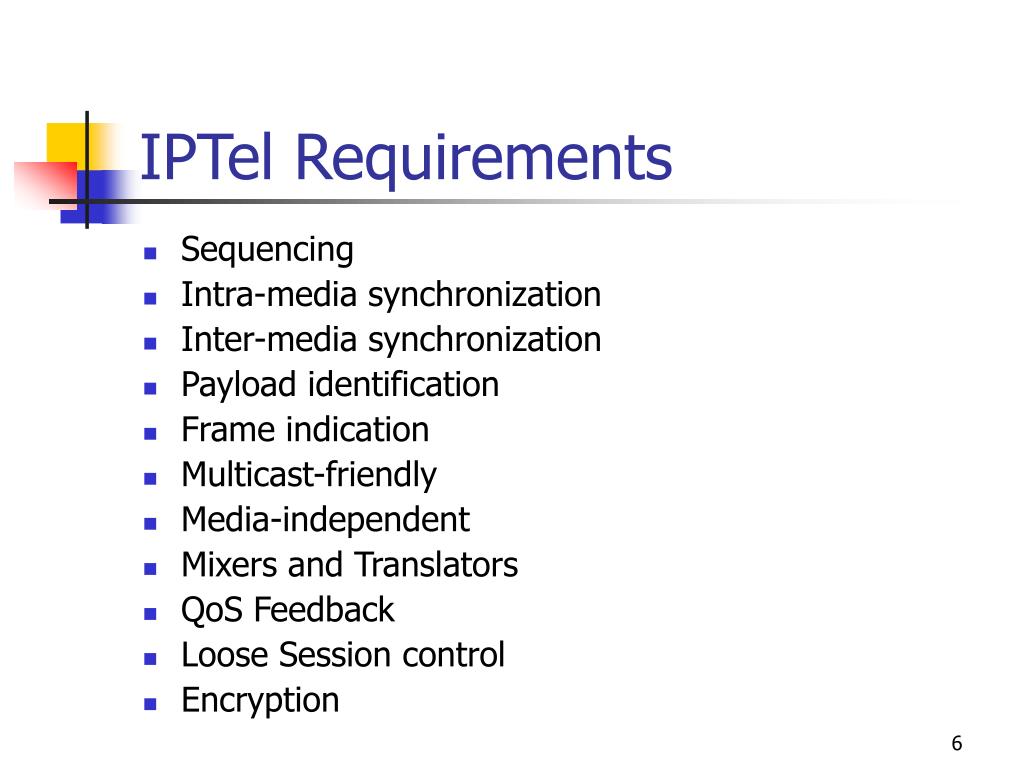 IPTel Requirements

- Sequencing
- Intra-media synchronization
- Inter-media synchronization
- Payload identification
- Frame indication
- Multicast-friendly
- Media-independent
- Mixers and Translators
- QoS Feedback
- Loose Session control
- Encryption

6